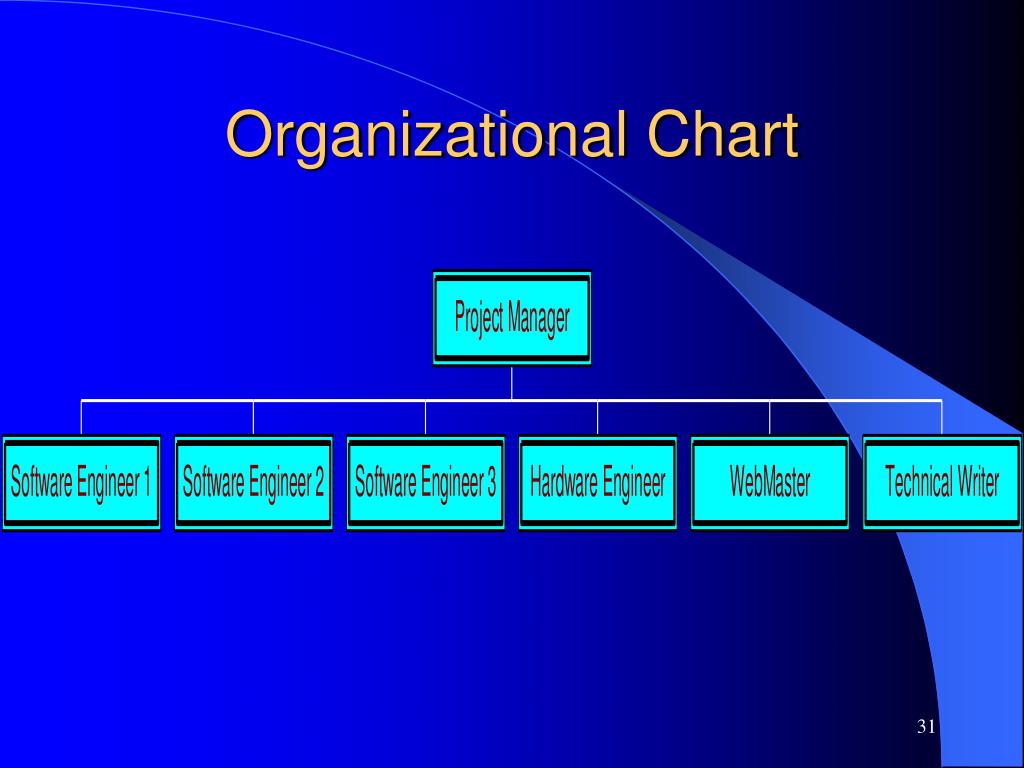 Organizational Chart

Project Manager

Software Engineer 1

Software Engineer 2

Software Engineer 3

Hardware Engineer

WebMaster

Technical Writer

31